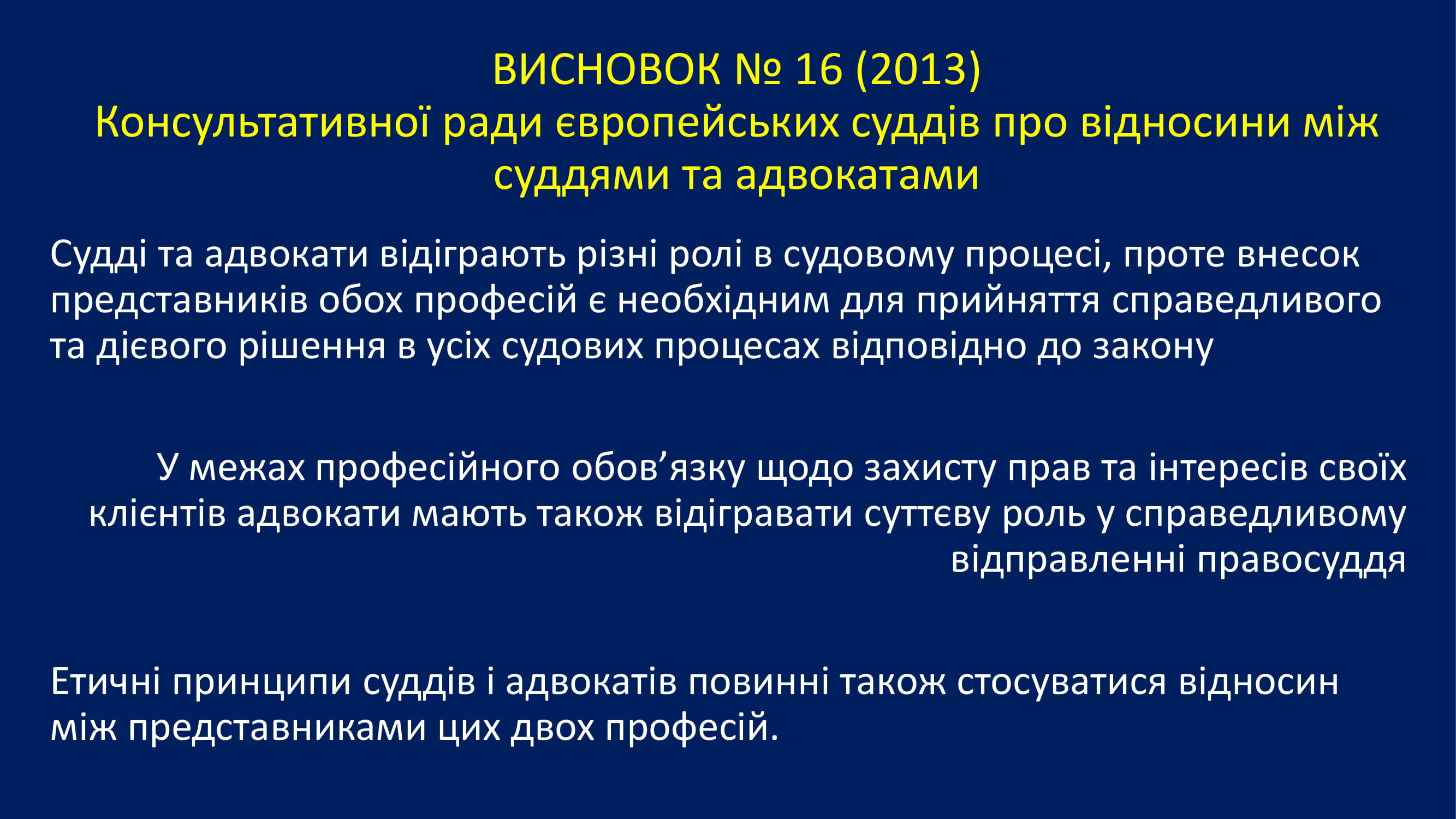 ВИСНОВОК № 16 (2013)
Консультативної ради європейських суддів про відносини між суддями та адвокатами

Судді та адвокати відіграють різні ролі в судовому процесі, проте внесок представників обох професій є необхідним для прийняття справедливого та дієвого рішення в усіх судових процесах відповідно до закону

У межах професійного обов’язку щодо захисту прав та інтересів своїх клієнтів адвокати мають також відігравати суттєву роль у справедливому відправленні правосуддя

Етичні принципи суддів і адвокатів повинні також стосуватися відносин між представниками цих двох професій.